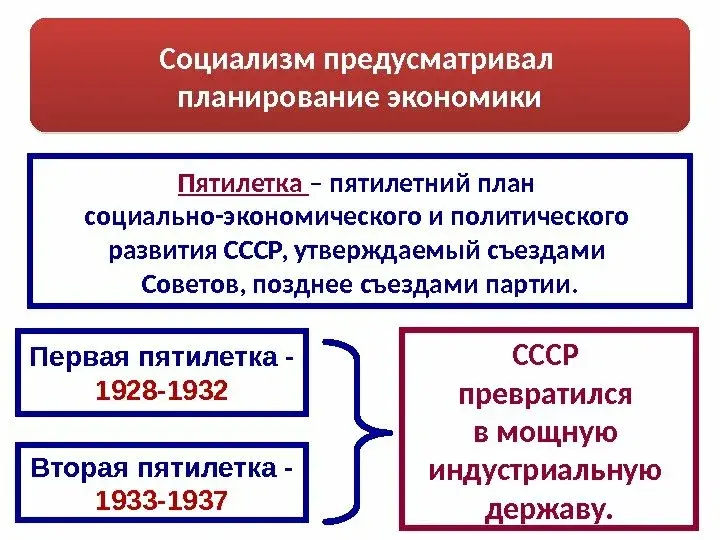 Социализм предусматривал планирование экономики

Пятилетка – пятилетний план социально-экономического и политического развития СССР, утверждаемый съездами Советов, позднее съездами партии.

Первая пятилетка - 1928-1932

Вторая пятилетка - 1933-1937

СССР превратился в мощную индустриальную державу.